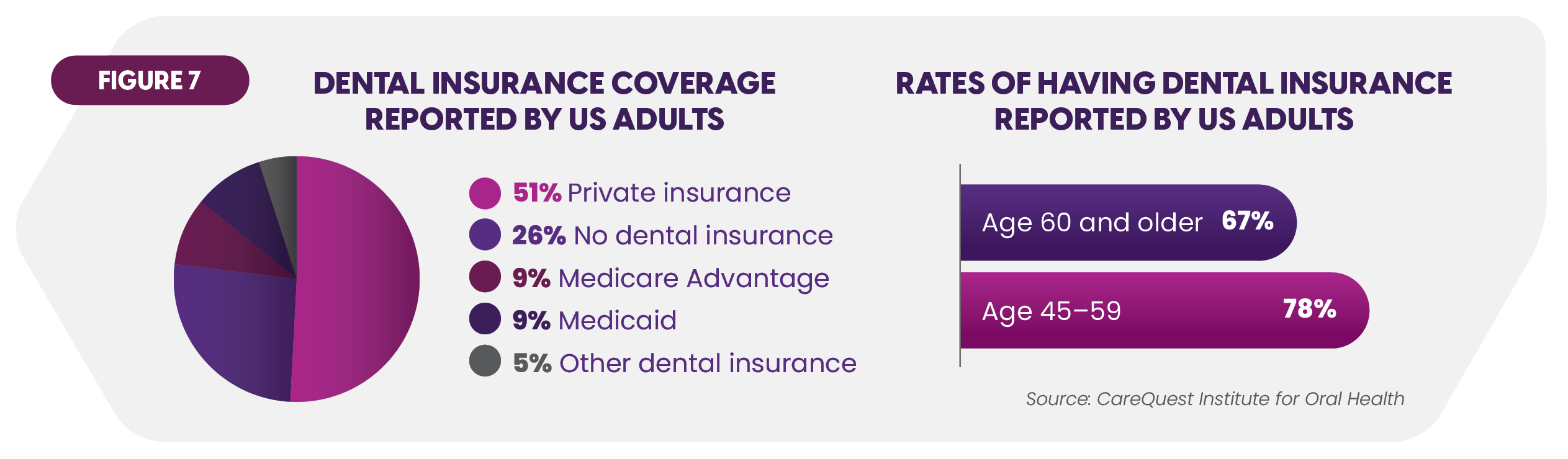 FIGURE 7

DENTAL INSURANCE COVERAGE REPORTED BY US ADULTS

51% Private insurance
26% No dental insurance
9% Medicare Advantage
9% Medicaid
5% Other dental insurance

RATES OF HAVING DENTAL INSURANCE REPORTED BY US ADULTS

Age 60 and older 67%
Age 45–59 78%

Source: CareQuest Institute for Oral Health